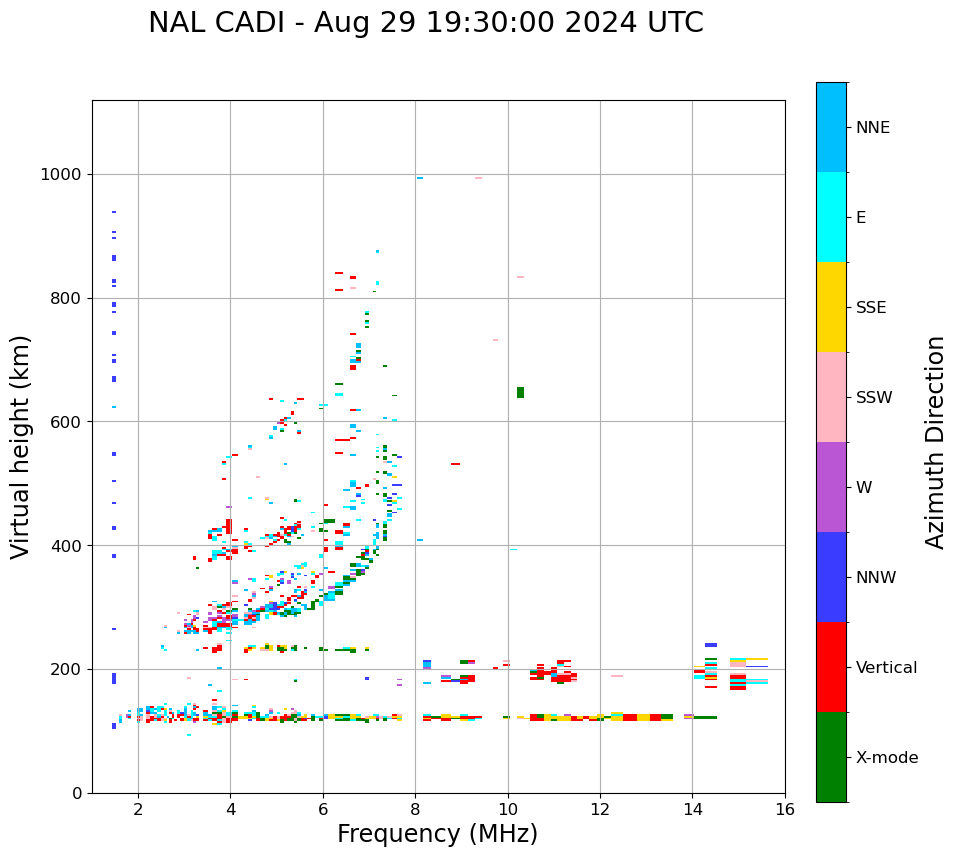 NAL CADI - Aug 29 19:30:00 2024 UTC

Virtual height (km)

1000
800
600
400
200
0

2
4
6
8
10
12
14
16

Frequency (MHz)

NNE
E
SSE
SSW
W
NNW
Vertical
X-mode

Azimuth Direction